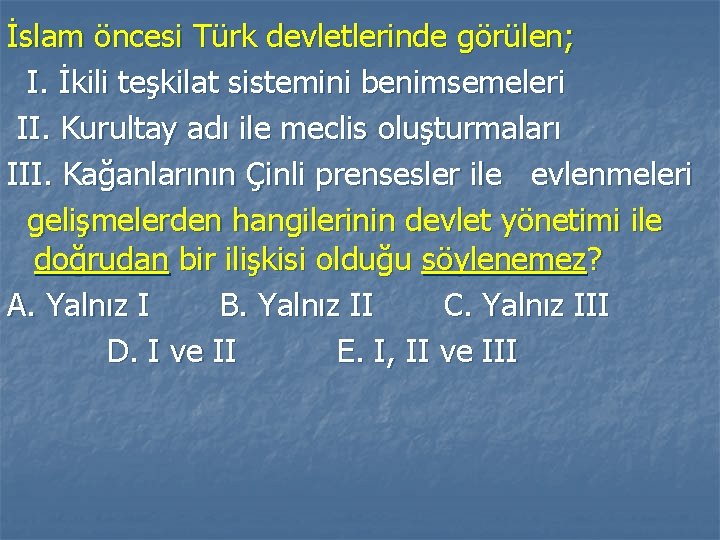 İslam öncesi Türk devletlerinde görülen;

I. İkili teşkilat sistemini benimsemeleri

II. Kurultay adı ile meclis oluşturmaları

III. Kağanlarının Çinli prensesler ile evlenmeleri

gelişmelerden hangilerinin devlet yönetimi ile doğrudan bir ilişkisi olduğu söylenemez?

A. Yalnız I B. Yalnız II C. Yalnız III

D. I ve II E. I, II ve III